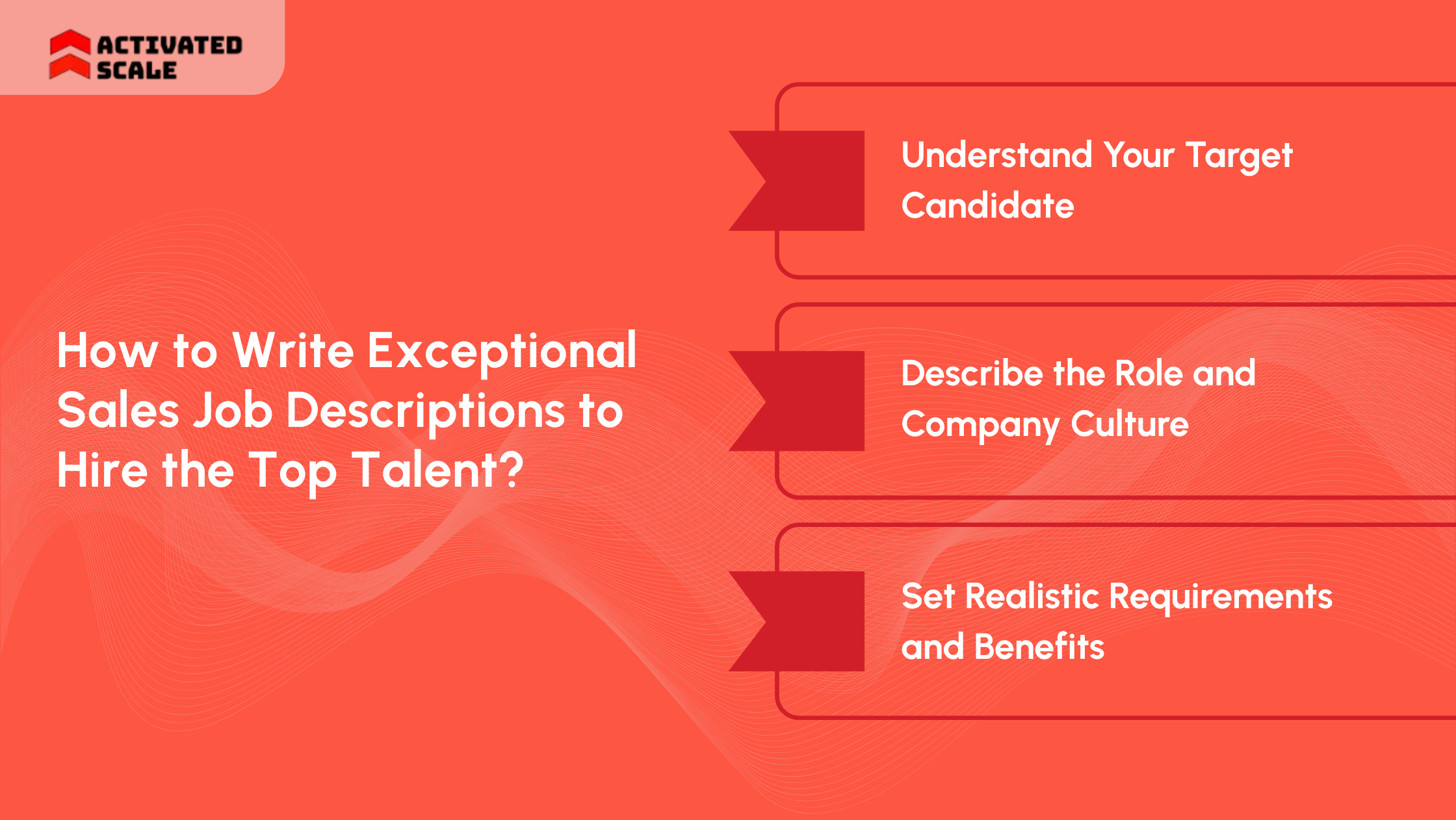 ACTIVATED SCALE

How to Write Exceptional Sales Job Descriptions to Hire the Top Talent?

Understand Your Target Candidate

Describe the Role and Company Culture

Set Realistic Requirements and Benefits